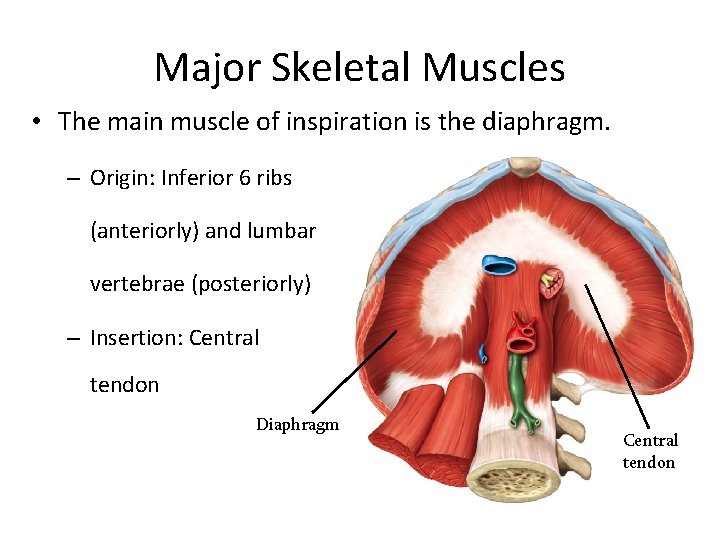 Major Skeletal Muscles

• The main muscle of inspiration is the diaphragm.

– Origin: Inferior 6 ribs (anteriorly) and lumbar vertebrae (posteriorly)

– Insertion: Central tendon

Diaphragm

Central tendon